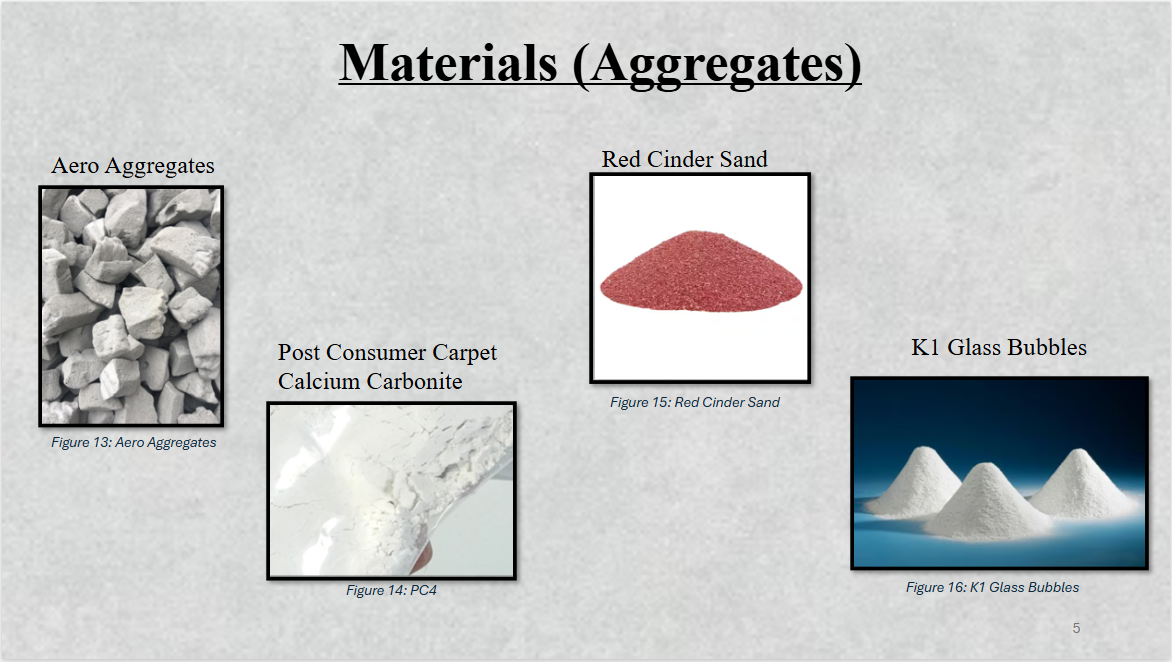 Materials (Aggregates)

Aero Aggregates

Figure 13: Aero Aggregates

Post Consumer Carpet Calcium Carbonite

Figure 14: PC4

Red Cinder Sand

Figure 15: Red Cinder Sand

K1 Glass Bubbles

Figure 16: K1 Glass Bubbles

5